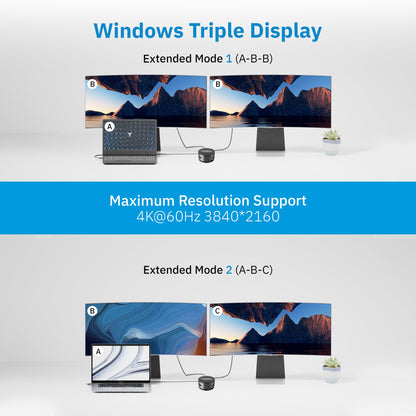 Windows Triple Display

Extended Mode 1 (A-B-B)

B

B

A

Maximum Resolution Support
4K@60Hz 3840*2160

Extended Mode 2 (A-B-C)

B

C

A